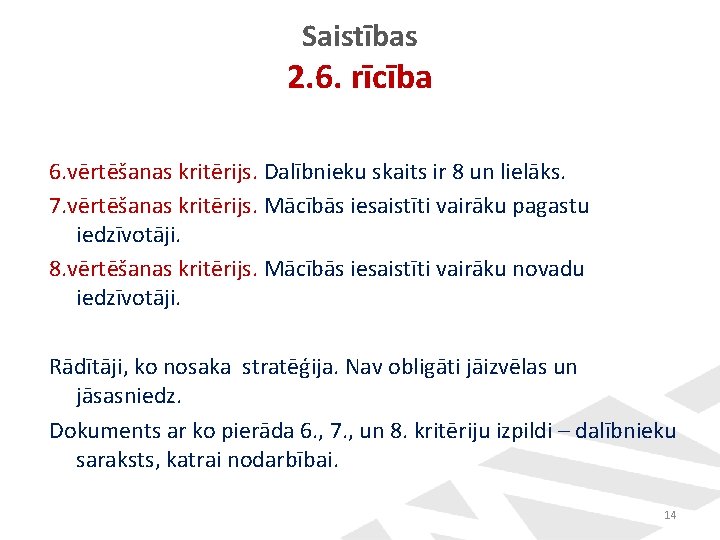 Saistības
2.6. rīcība

6.vērtēšanas kritērijs. Dalībnieku skaits ir 8 un lielāks.

7.vērtēšanas kritērijs. Mācībās iesaistīti vairāku pagastu iedzīvotāji.

8.vērtēšanas kritērijs. Mācībās iesaistīti vairāku novadu iedzīvotāji.

Rādītāji, ko nosaka stratēģija. Nav obligāti jāizvēlas un jāsasniedz.

Dokuments ar ko pierāda 6., 7., un 8. kritēriju izpildi – dalībnieku saraksts, katrai nodarbībai.

14